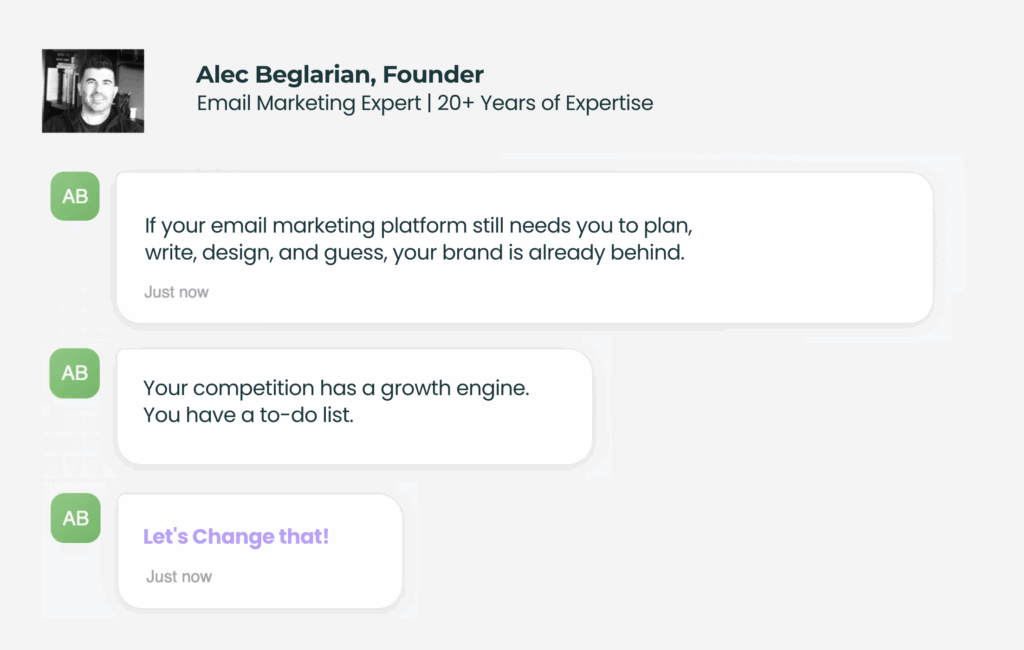 Alec Beglarian, Founder
Email Marketing Expert | 20+ Years of Expertise

AB

If your email marketing platform still needs you to plan, write, design, and guess, your brand is already behind.

Just now

AB

Your competition has a growth engine.
You have a to-do list.

AB

Let's Change that!

Just now